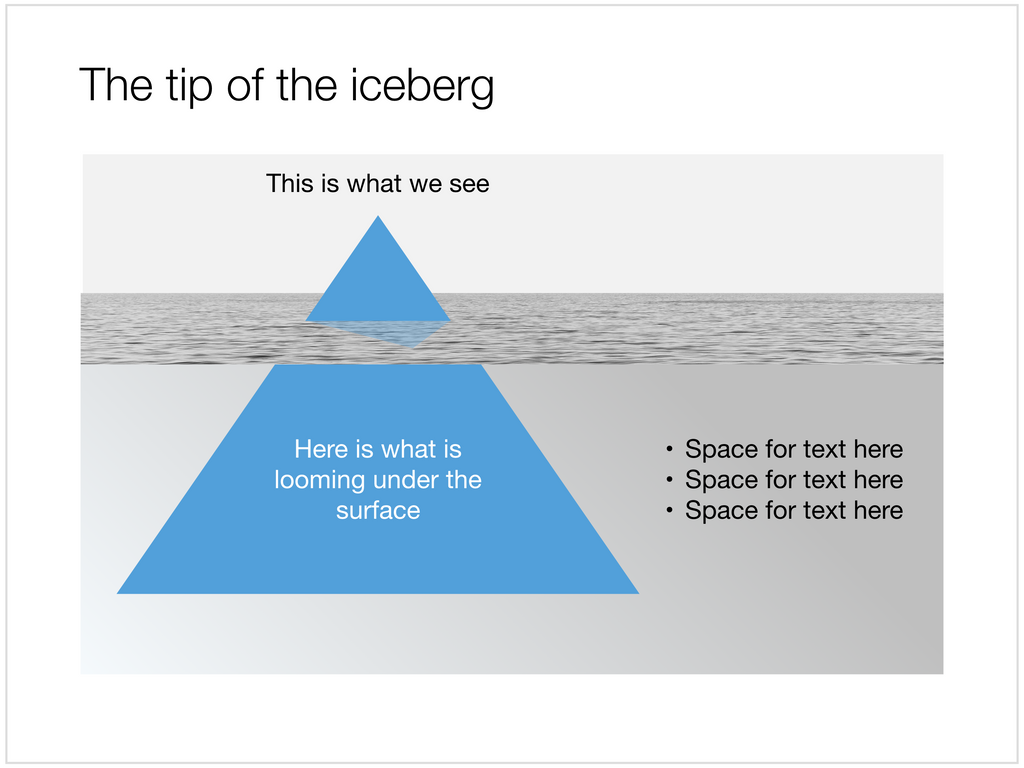 The tip of the iceberg

This is what we see

Here is what is looming under the surface

• Space for text here
• Space for text here
• Space for text here